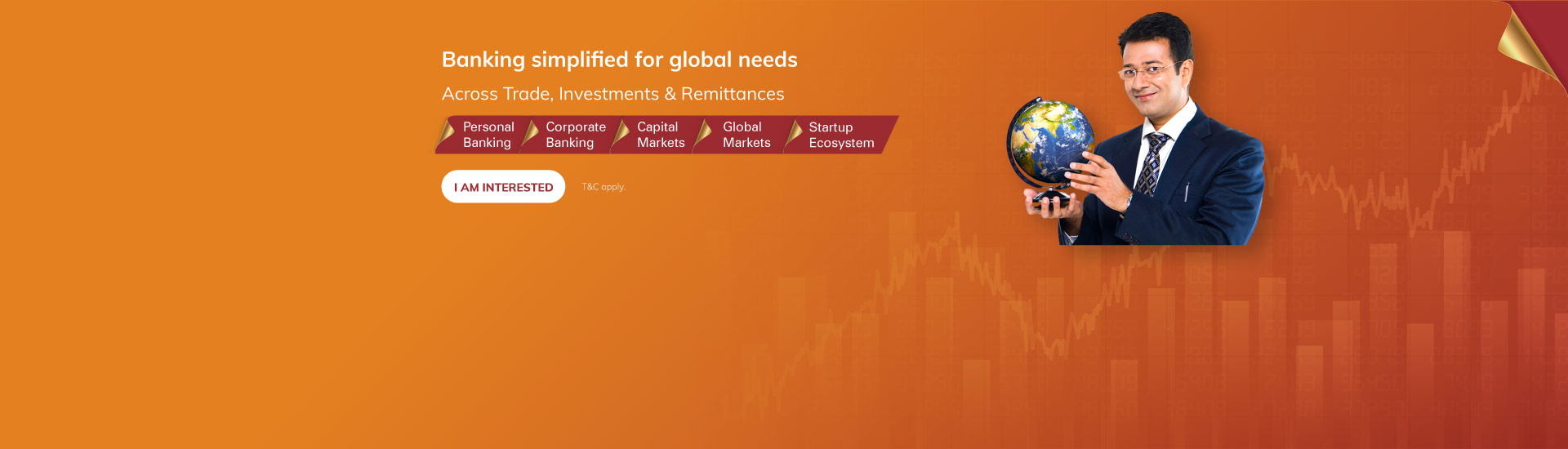 Banking simplified for global needs

Across Trade, Investments & Remittances

Personal Banking

Corporate Banking

Capital Markets

Global Markets

Startup Ecosystem

I AM INTERESTED

T&C apply.